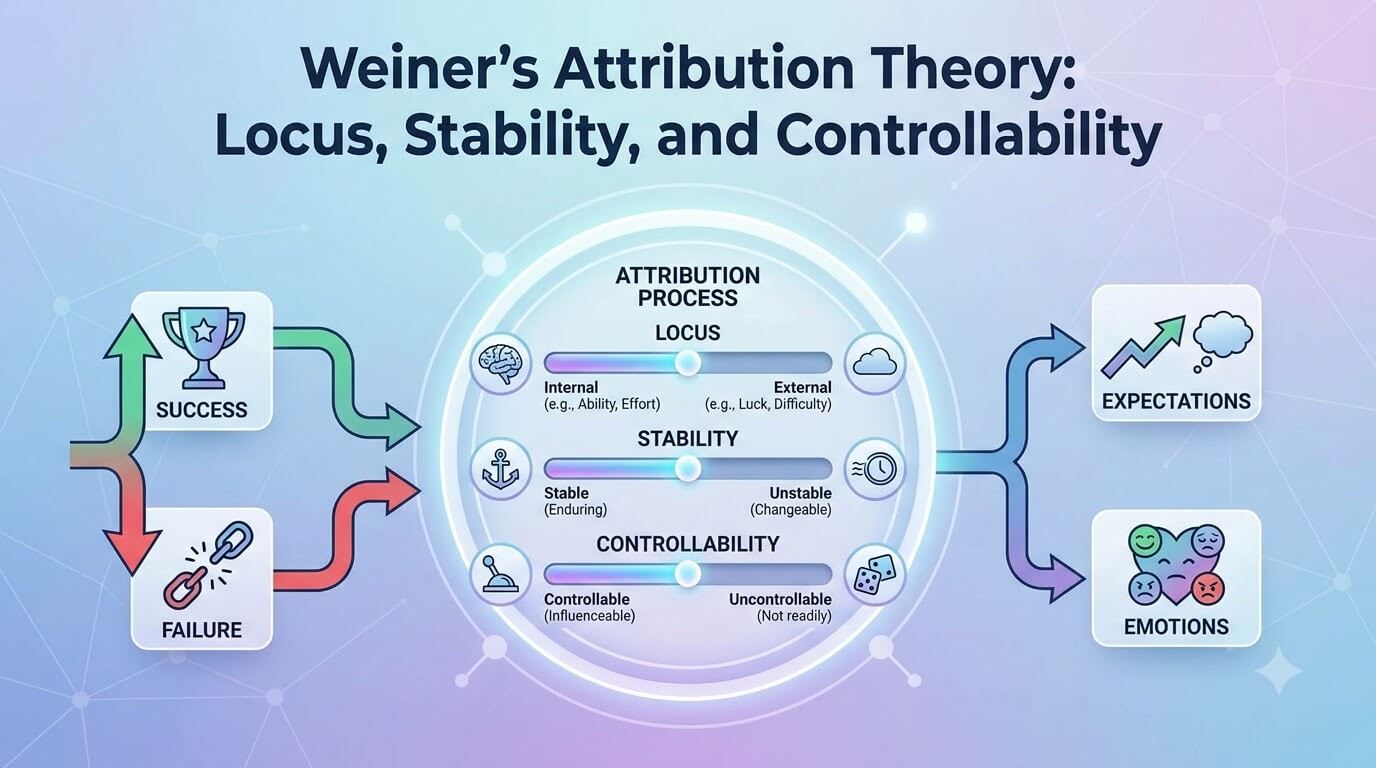 Weiner's Attribution Theory: Locus, Stability, and Controllability

SUCCESS

FAILURE

ATTRIBUTION PROCESS

LOCUS

Internal (e.g., Ability, Effort)

External (e.g., Luck, Difficulty)

STABILITY

Stable (Enduring)

Unstable (Changeable)

CONTROLLABILITY

Controllable (Influenceable)

Uncontrollable (Not readily)

EXPECTATIONS

EMOTIONS